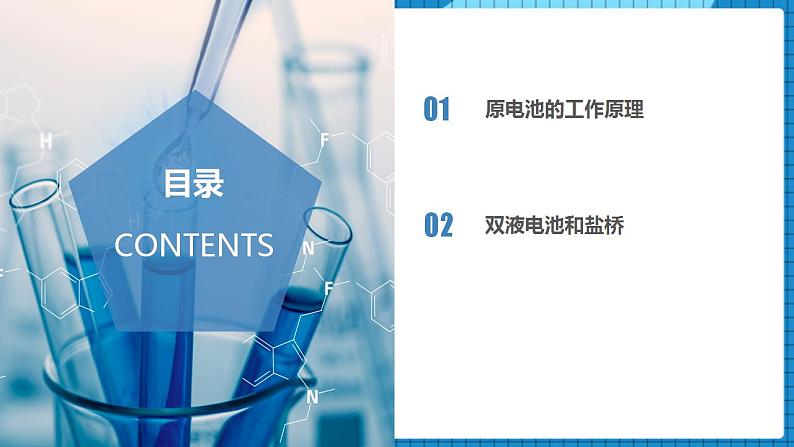 目录

CONTENTS

01 原电池的工作原理

02 双液电池和盐桥